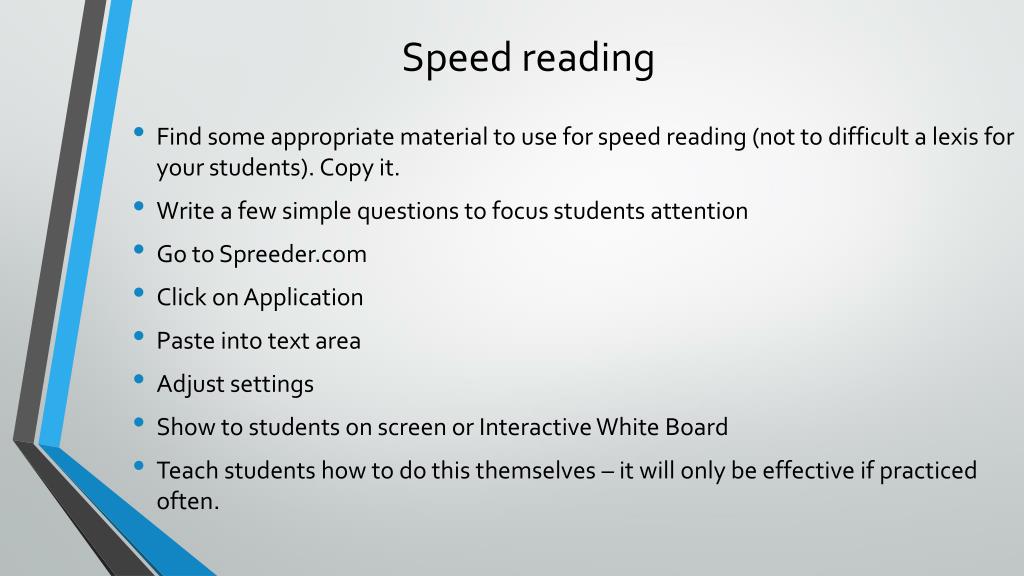 Speed reading

• Find some appropriate material to use for speed reading (not to difficult a lexis for your students). Copy it.
• Write a few simple questions to focus students attention
• Go to Spreeder.com
• Click on Application
• Paste into text area
• Adjust settings
• Show to students on screen or Interactive White Board
• Teach students how to do this themselves – it will only be effective if practiced often.